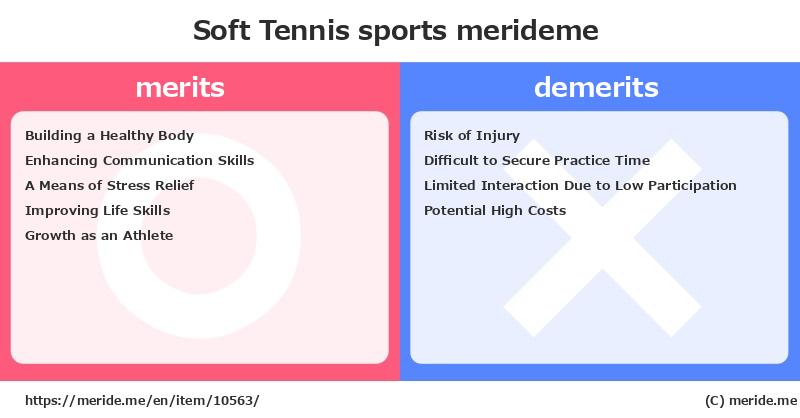 Soft Tennis sports merideme

merits

Building a Healthy Body
Enhancing Communication Skills
A Means of Stress Relief
Improving Life Skills
Growth as an Athlete

demerits

Risk of Injury
Difficult to Secure Practice Time
Limited Interaction Due to Low Participation
Potential High Costs

https://meride.me/en/item/10563/

(C) meride.me